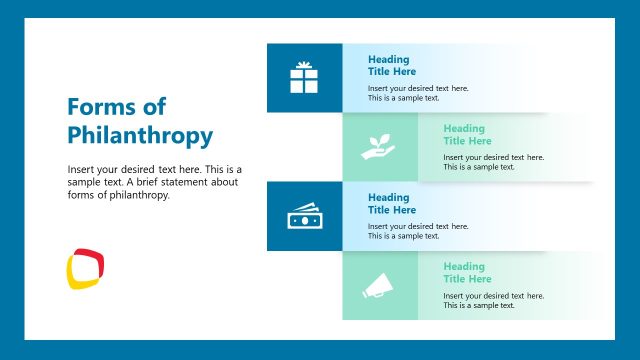 Forms of Philanthropy

Insert your desired text here. This is a sample text. A brief statement about forms of philanthropy.

Heading Title Here

Insert your desired text here. This is a sample text.

Heading Title Here

Insert your desired text here. This is a sample text.

Heading Title Here

Insert your desired text here. This is a sample text.

Heading Title Here

Insert your desired text here. This is a sample text.